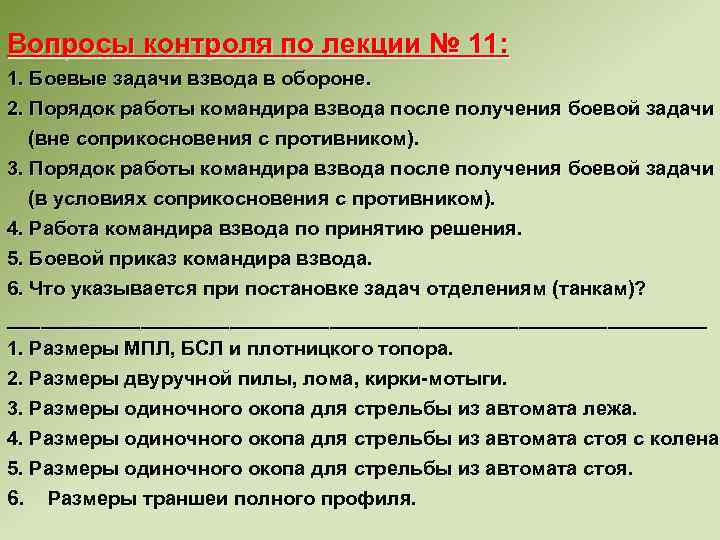 Вопросы контроля по лекции № 11:

1. Боевые задачи взвода в обороне.
2. Порядок работы командира взвода после получения боевой задачи (вне соприкосновения с противником).
3. Порядок работы командира взвода после получения боевой задачи (в условиях соприкосновения с противником).
4. Работа командира взвода по принятию решения.
5. Боевой приказ командира взвода.
6. Что указывается при постановке задач отделениям (танкам)?

1. Размеры МПЛ, БСЛ и плотницкого топора.
2. Размеры двуручной пилы, лома, кирки-мотыги.
3. Размеры одиночного окопа для стрельбы из автомата лежа.
4. Размеры одиночного окопа для стрельбы из автомата стоя с колена
5. Размеры одиночного окопа для стрельбы из автомата стоя.
6. Размеры траншеи полного профиля.